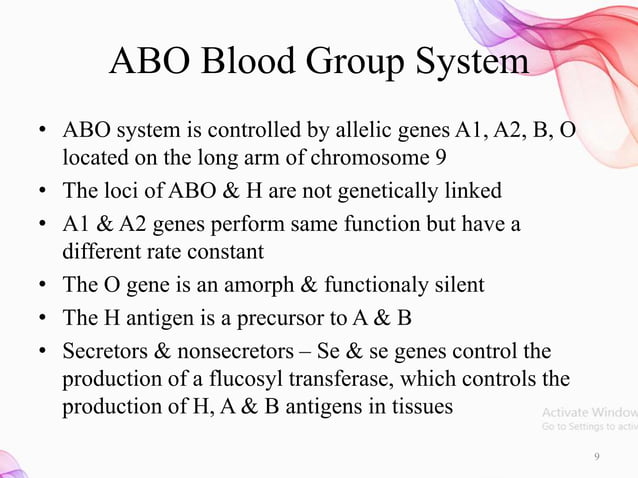 ABO Blood Group System

• ABO system is controlled by allelic genes A1, A2, B, O located on the long arm of chromosome 9
• The loci of ABO & H are not genetically linked
• A1 & A2 genes perform same function but have a different rate constant
• The O gene is an amorph & functionaly silent
• The H antigen is a precursor to A & B
• Secretors & nonsecretors – Se & se genes control the production of a flucosyl transferase, which controls the production of H, A & B antigens in tissues

Activate Window
Go to Settings to activ

9